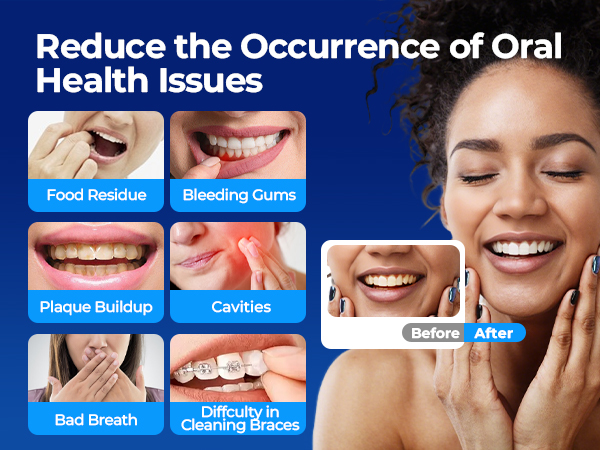 Reduce the Occurrence of Oral Health Issues

Food Residue

Bleeding Gums

Plaque Buildup

Cavities

Bad Breath

Diffculty in Cleaning Braces

Before

After